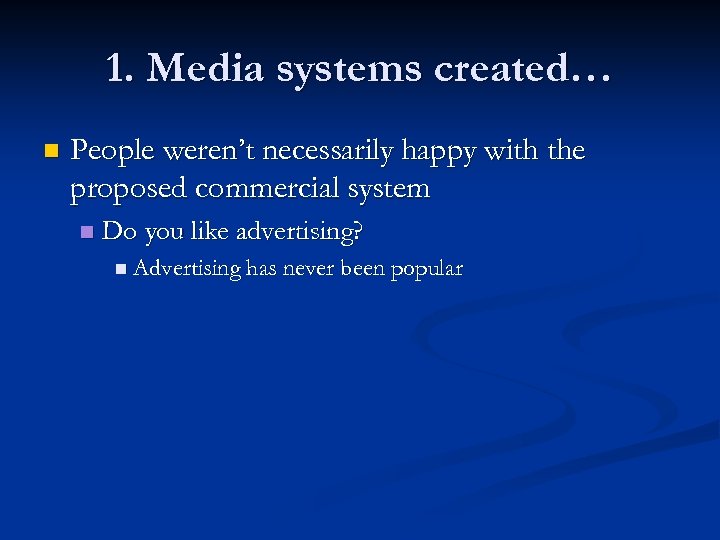 1. Media systems created…

People weren't necessarily happy with the proposed commercial system

Do you like advertising?

Advertising has never been popular